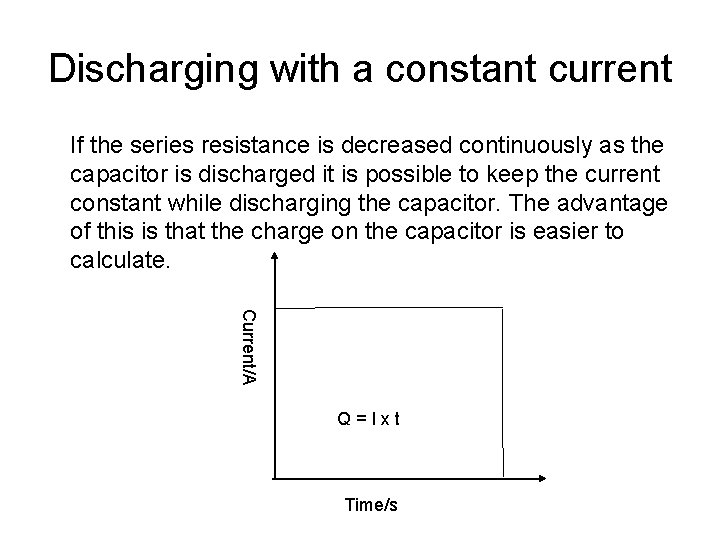 Discharging with a constant current

If the series resistance is decreased continuously as the capacitor is discharged it is possible to keep the current constant while discharging the capacitor. The advantage of this is that the charge on the capacitor is easier to calculate.

Current/A

Q = I x t

Time/s